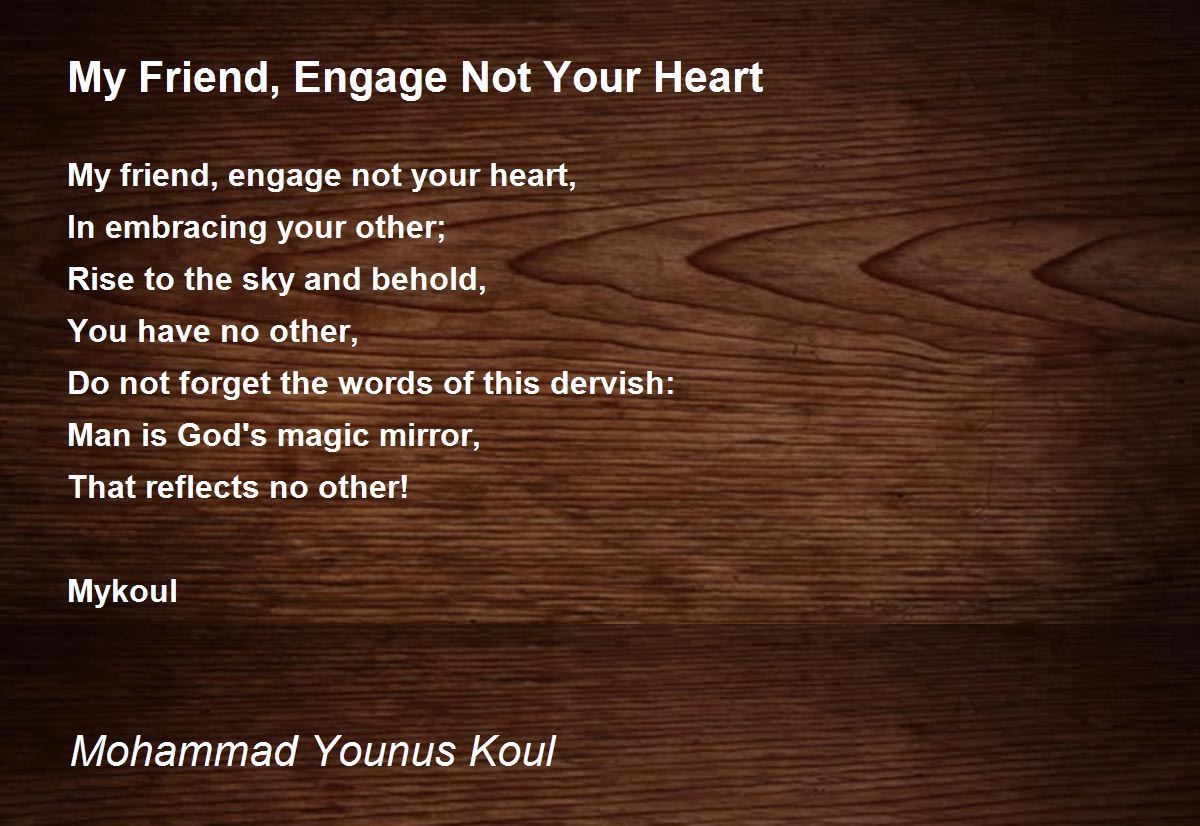 My Friend, Engage Not Your Heart

My friend, engage not your heart,
In embracing your other;
Rise to the sky and behold,
You have no other,
Do not forget the words of this dervish:
Man is God's magic mirror,
That reflects no other!

Mykoul

Mohammad Younus Koul